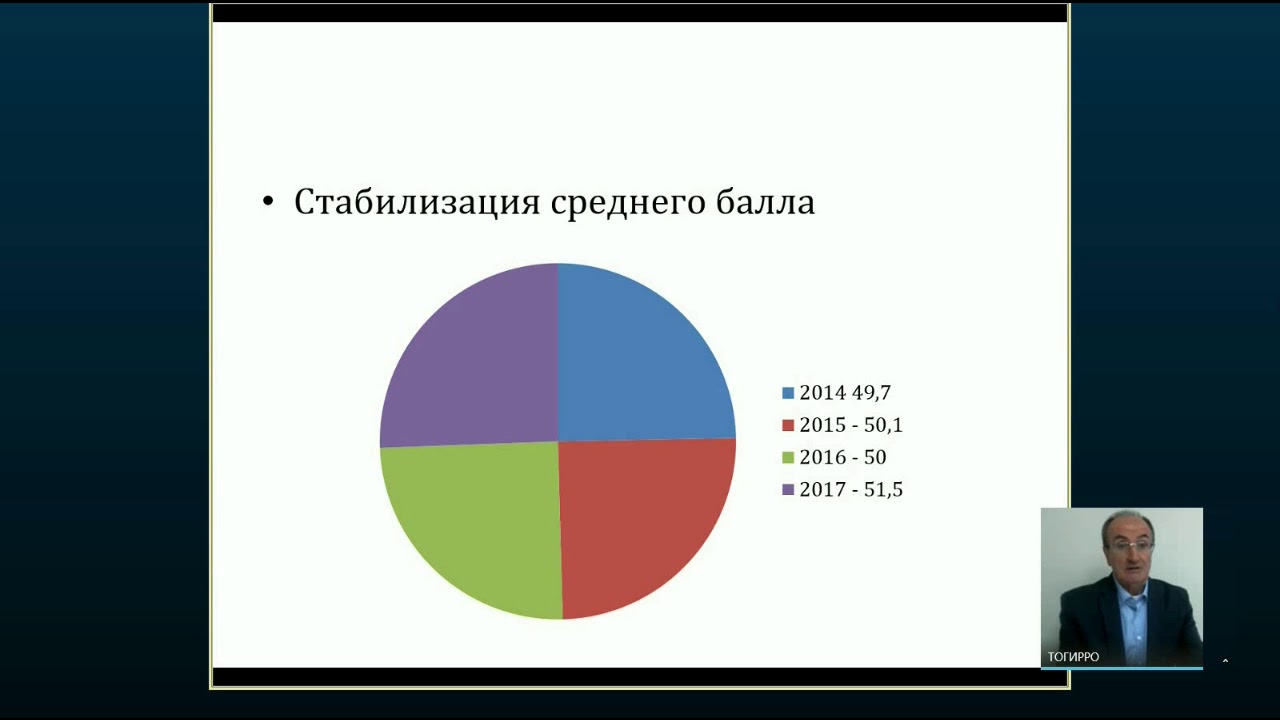 • Стабилизация среднего балла

2014 49,7
2015 - 50,1
2016 - 50
2017 - 51,5

ТОГИРРО